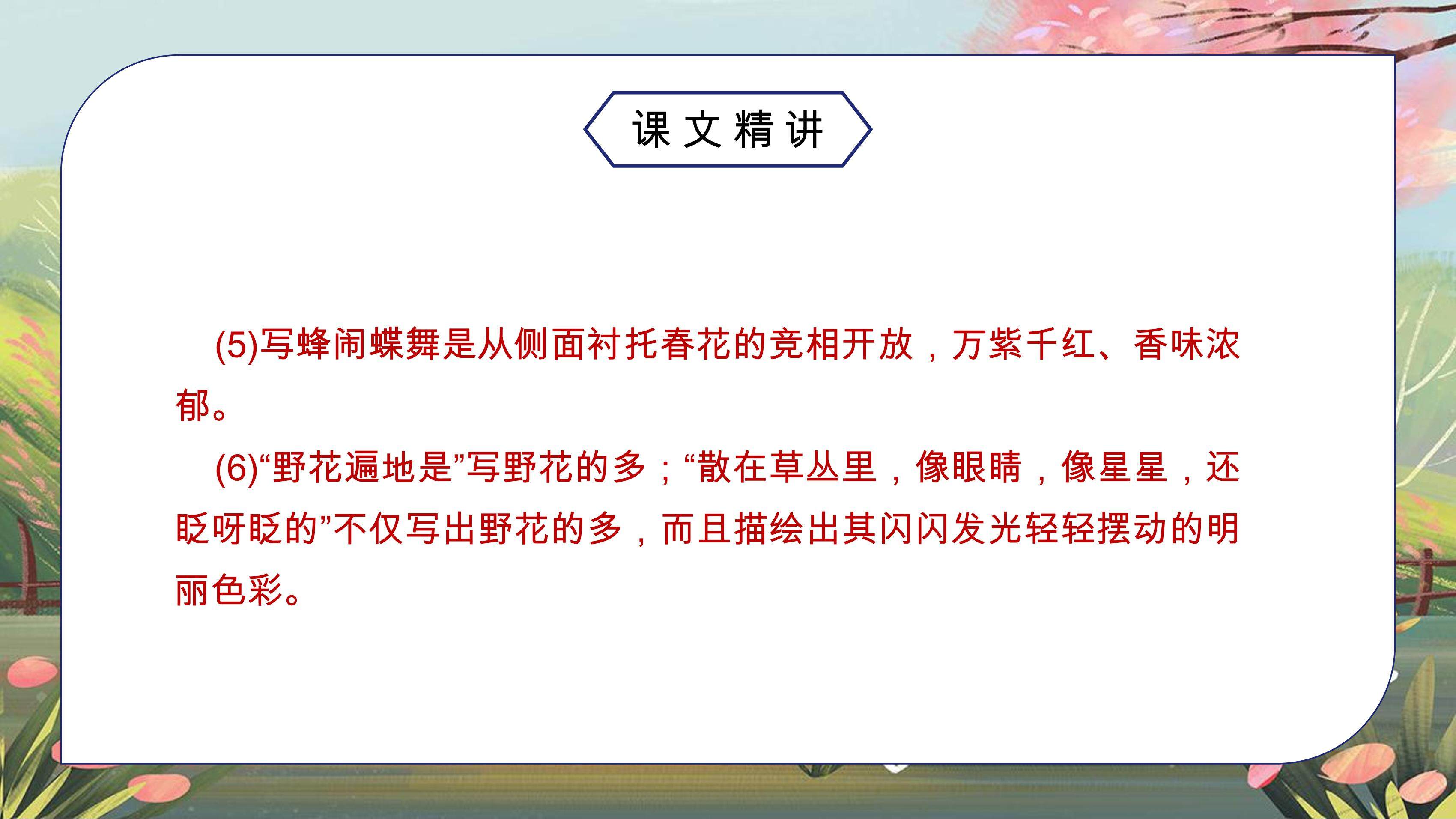 课文精讲

(5)写蜂闹蝶舞是从侧面衬托春花的竞相开放，万紫千红、香味浓郁。

(6)“野花遍地是”写野花的多；“散在草丛里，像眼睛，像星星，还眨呀眨的”不仅写出野花的多，而且描绘出其闪闪发光轻轻摆动的明丽色彩。